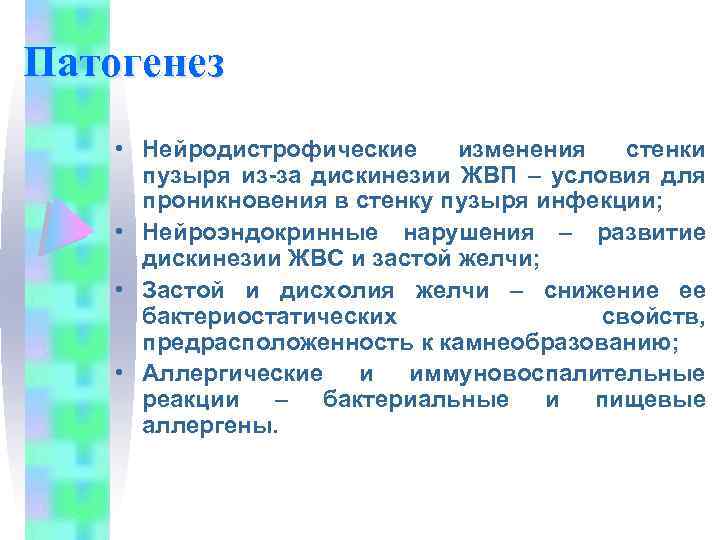 Патогенез

• Нейродистрофические изменения стенки пузыря из-за дискинезии ЖВП – условия для проникновения в стенку пузыря инфекции;
• Нейроэндокринные нарушения – развитие дискинезии ЖВС и застой желчи;
• Застой и дисхолия желчи – снижение ее бактериостатических свойств, предрасположенность к камнеобразованию;
• Аллергические и иммуновоспалительные реакции – бактериальные и пищевые аллергены.